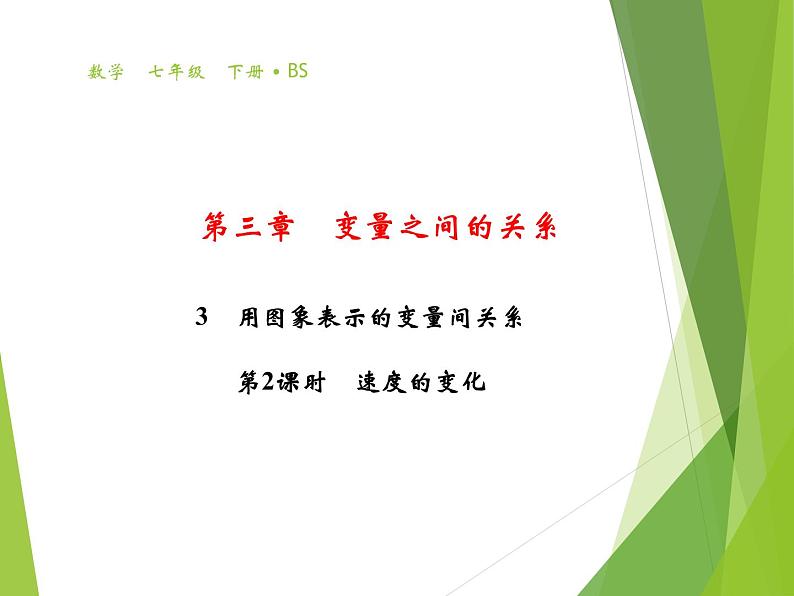 数学　七年级　下册 • BS

第三章　变量之间的关系

3　用图象表示的变量间关系

第2课时　速度的变化